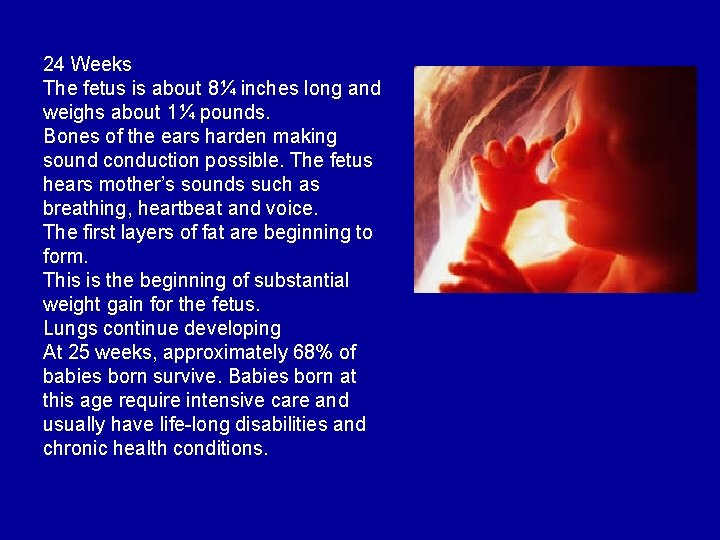 24 Weeks
The fetus is about 8¼ inches long and weighs about 1¼ pounds.
Bones of the ears harden making sound conduction possible. The fetus hears mother's sounds such as breathing, heartbeat and voice.
The first layers of fat are beginning to form.
This is the beginning of substantial weight gain for the fetus.
Lungs continue developing
At 25 weeks, approximately 68% of babies born survive. Babies born at this age require intensive care and usually have life-long disabilities and chronic health conditions.